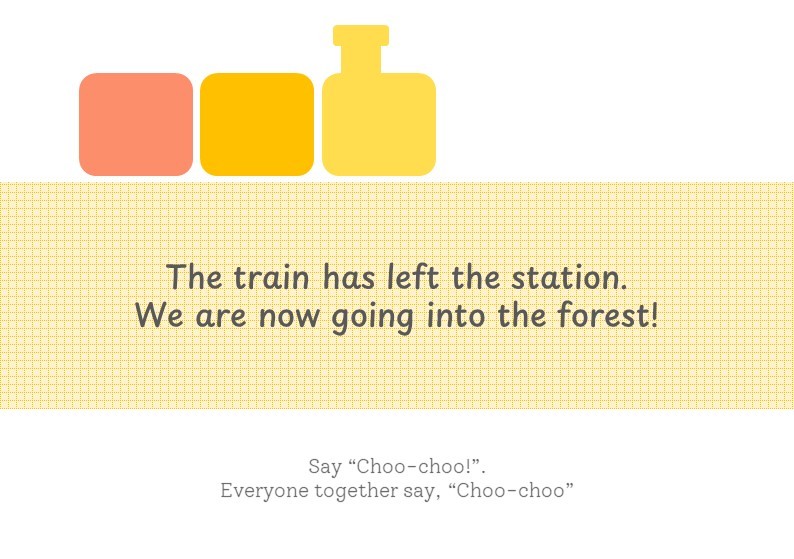 The train has left the station.
We are now going into the forest!

Say “Choo-choo!”.
Everyone together say, “Choo-choo”